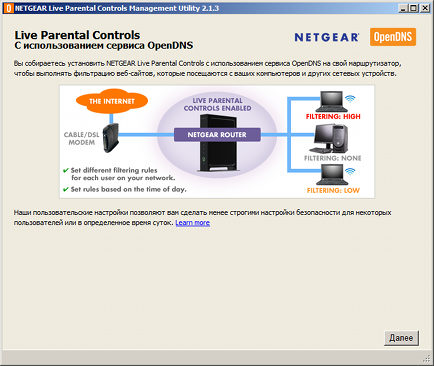 NETGEAR Live Parental Controls Management Utility 2.1.3

Live Parental Controls
С использованием сервиса OpenDNS

NETGEAR OpenDNS

Вы собираетесь установить NETGEAR Live Parental Controls с использованием сервиса OpenDNS на свой маршрутизатор, чтобы выполнять фильтрацию веб-сайтов, которые посещаются с ваших компьютеров и других сетевых устройств.

THE INTERNET

CABLE/DSL MODEM

LIVE PARENTAL CONTROLS ENABLED

NETGEAR ROUTER

FILTERING: HIGH

FILTERING: NONE

FILTERING: LOW

✔ Set different filtering rules for each user on your network.

✔ Set rules based on the time of day.

Наши пользовательские настройки позволяют вам сделать менее строгими настройки безопасности для некоторых пользователей или в определенное время суток. Learn more

Далее